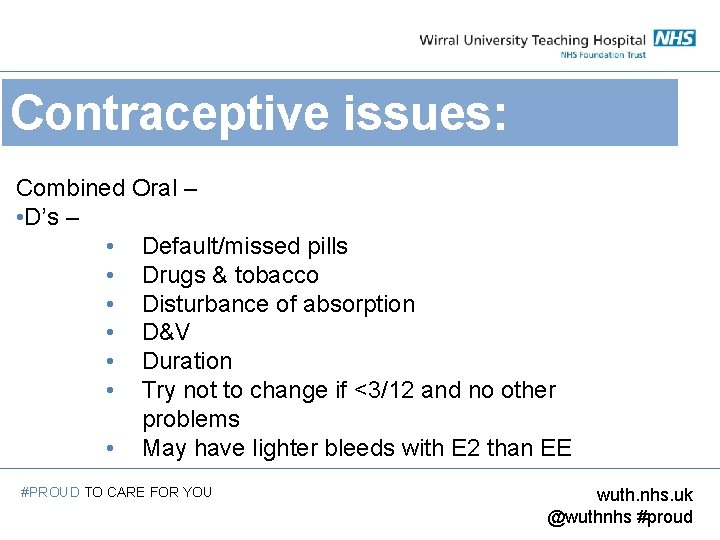 Wirral University Teaching Hospital NHS
NHS Foundation Trust

Contraceptive issues:

Combined Oral –
•D's –
• Default/missed pills
• Drugs & tobacco
• Disturbance of absorption
• D&V
• Duration
• Try not to change if <3/12 and no other problems
• May have lighter bleeds with E2 than EE

#PROUD TO CARE FOR YOU

wuth.nhs.uk
@wuthnhs #proud